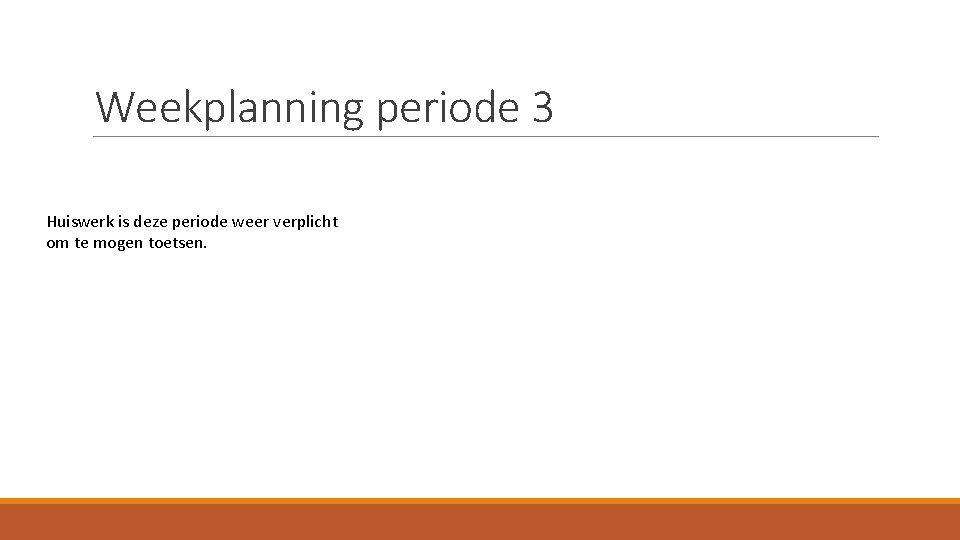 Weekplanning periode 3

Huiswerk is deze periode weer verplicht om te mogen toetsen.